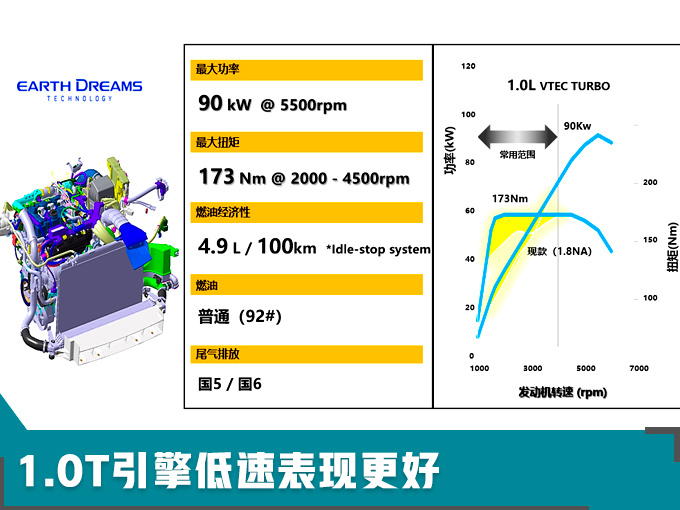 EARTH DREAMS
TECHNOLOGY

最大功率

90 kW @ 5500rpm

最大扭矩

173 Nm @ 2000 - 4500rpm

燃油经济性

4.9 L / 100km *Idle-stop system

燃油

普通（92#）

尾气排放

国5 / 国6

1.0L VTEC TURBO

120
100
80
60
40
20
0

功率(kW)

常用范围

90Kw

173Nm

现款（1.8NA）

200
150
100

扭矩(Nm)

1000 3000 5000 7000

发动机转速 (rpm)

1.0T引擎低速表现更好